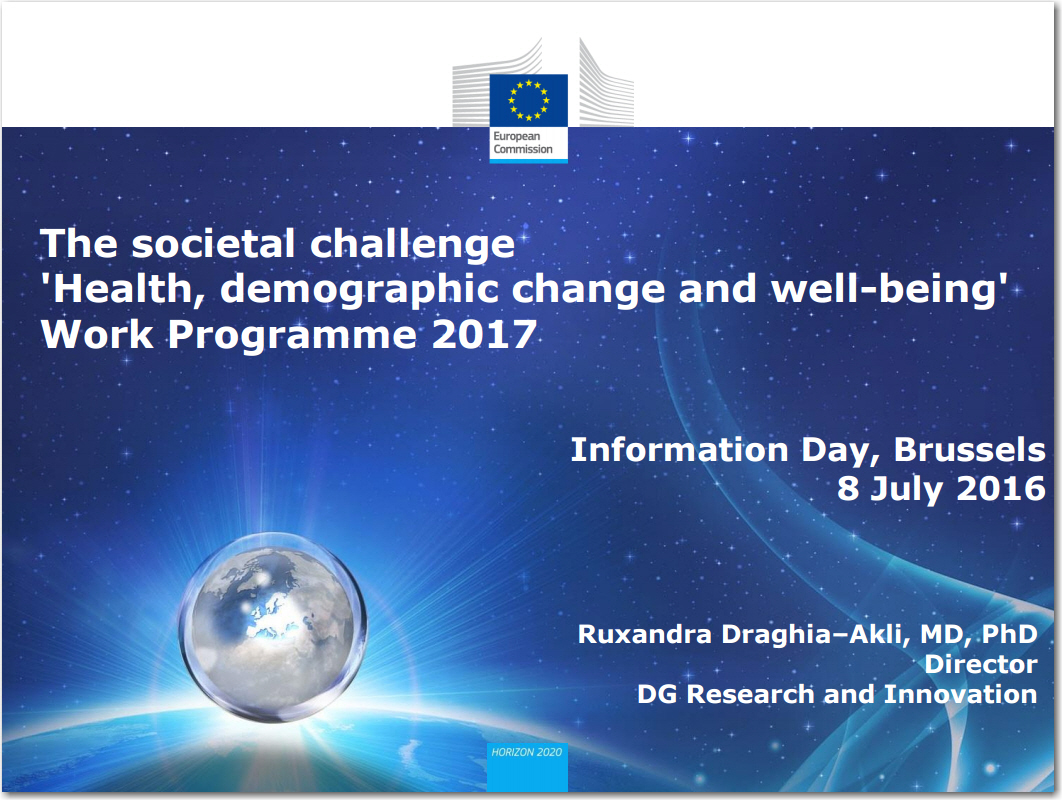 European Commission

The societal challenge 'Health, demographic change and well-being' Work Programme 2017

Information Day, Brussels
8 July 2016

Ruxandra Draghia–Akli, MD, PhD
Director
DG Research and Innovation

HORIZON 2020